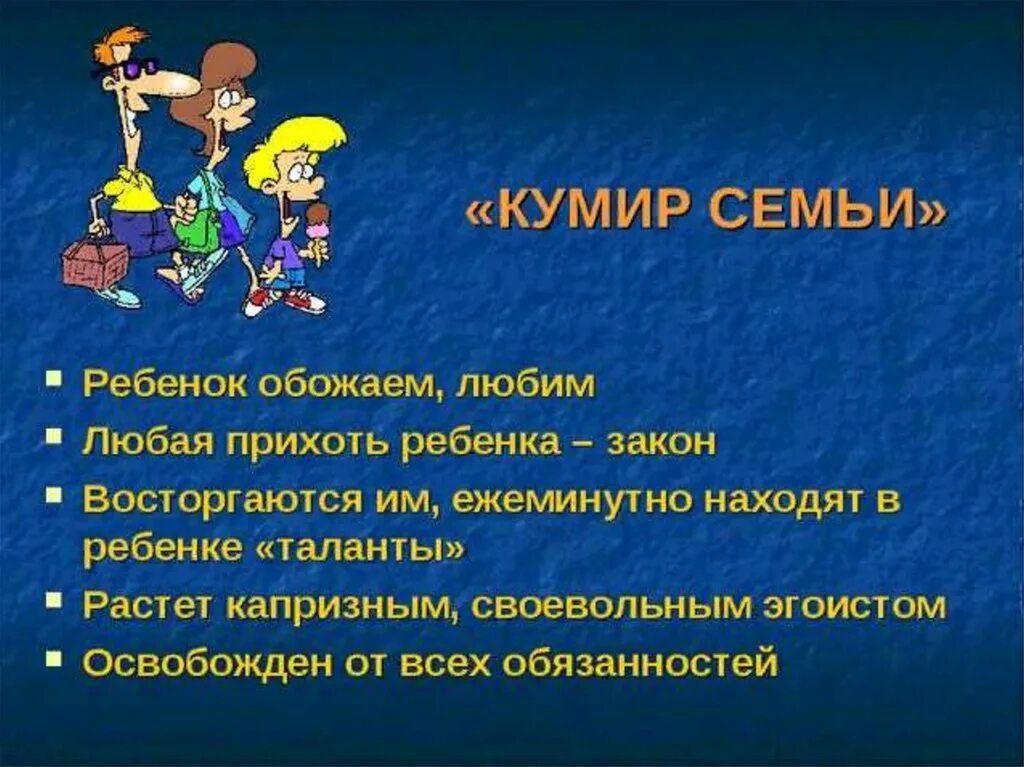 «КУМИР СЕМЬИ»

▪ Ребенок обожаем, любим
▪ Любая прихоть ребенка – закон
▪ Восторгаются им, ежеминутно находят в ребенке «таланты»
▪ Растет капризным, своевольным эгоистом
▪ Освобожден от всех обязанностей